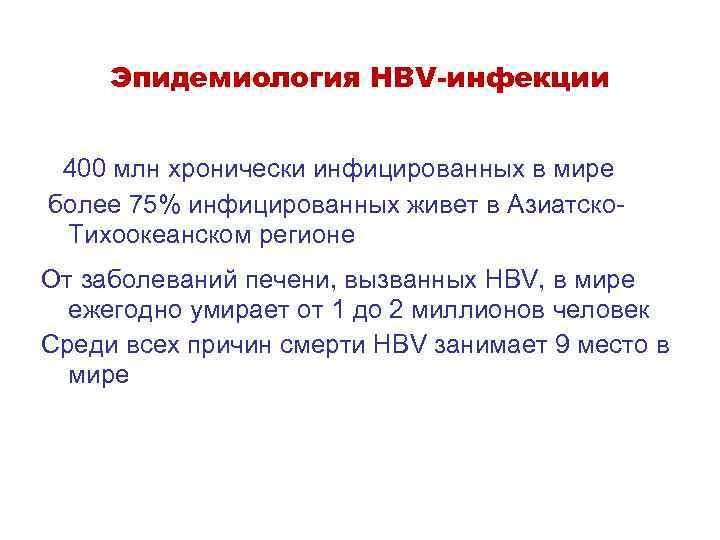 Эпидемиология HBV-инфекции

400 млн хронически инфицированных в мире

более 75% инфицированных живет в Азиатско-Тихоокеанском регионе

От заболеваний печени, вызванных HBV, в мире ежегодно умирает от 1 до 2 миллионов человек

Среди всех причин смерти HBV занимает 9 место в мире